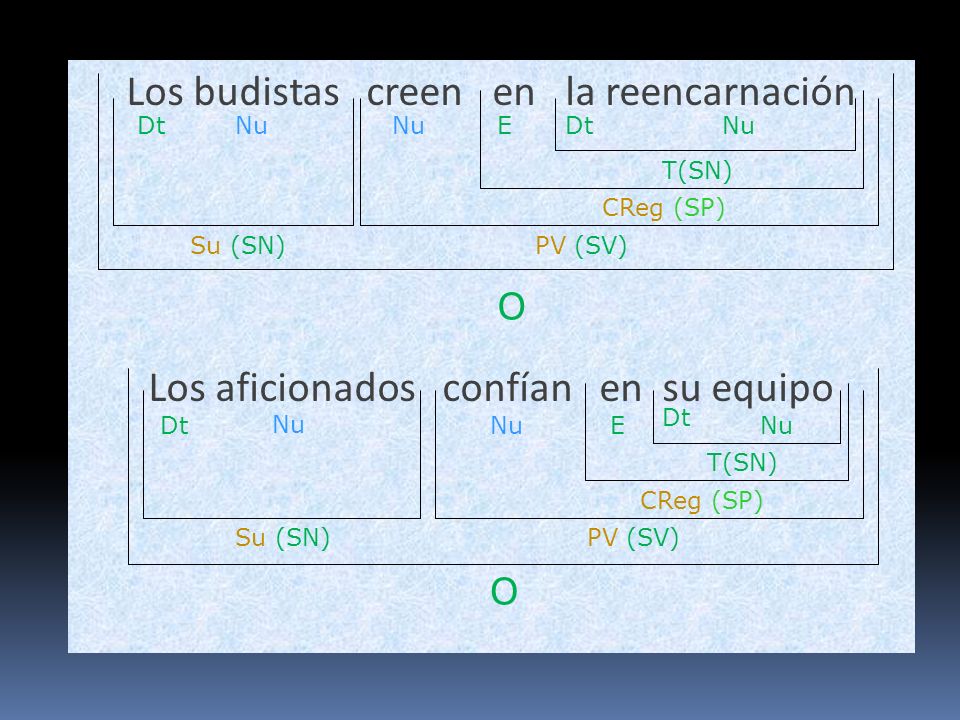 Los budistas creen en la reencarnación

Dt Nu Nu E Dt Nu

T(SN)

CReg (SP)

Su (SN) PV (SV)

O

Los aficionados confían en su equipo

Dt Nu Nu E Dt Nu

T(SN)

CReg (SP)

Su (SN) PV (SV)

O